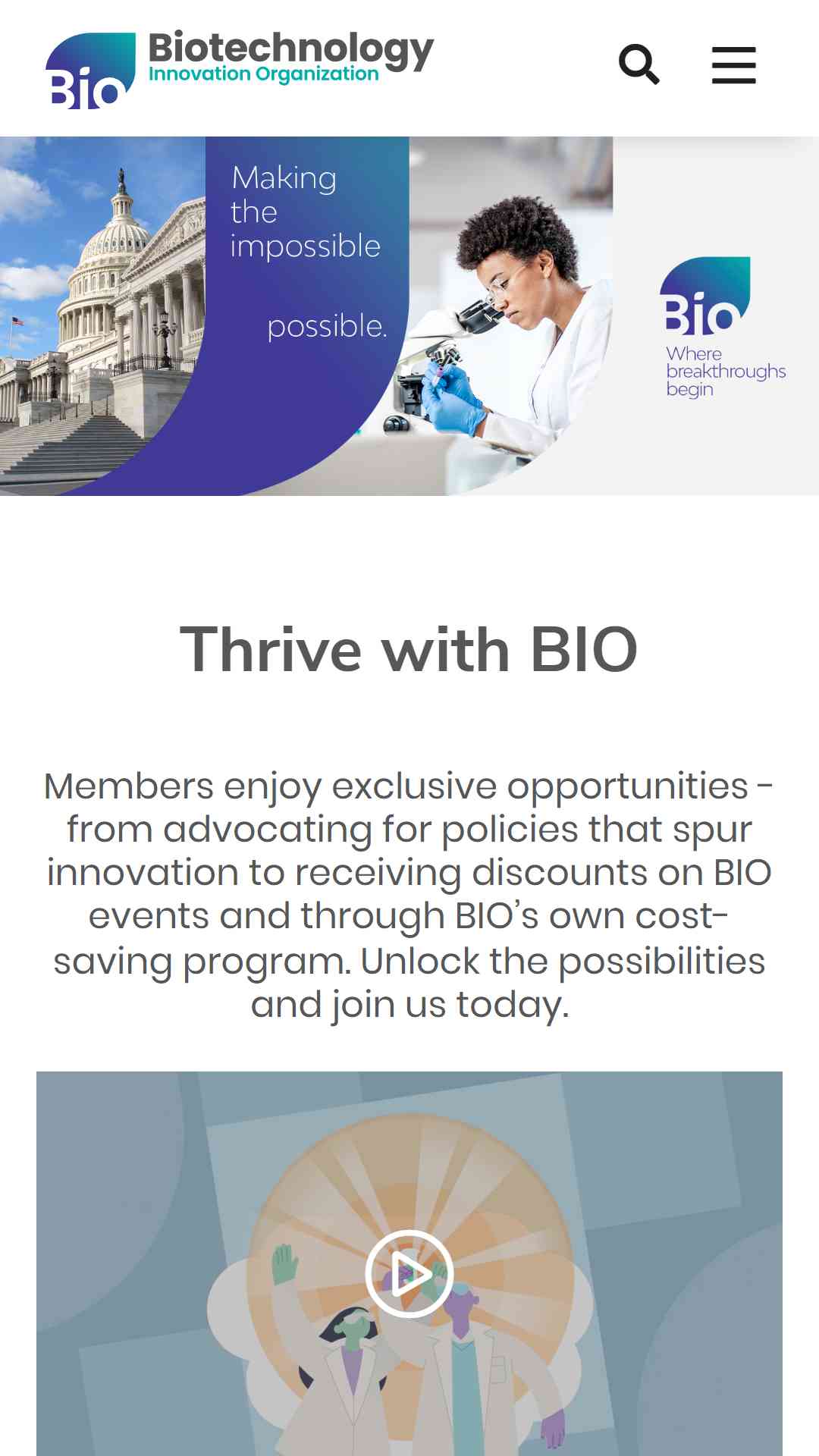 Bio Biotechnology Innovation Organization

Making the impossible

possible.

Bio Where breakthroughs begin

Thrive with BIO

Members enjoy exclusive opportunities - from advocating for policies that spur innovation to receiving discounts on BIO events and through BIO's own cost-saving program. Unlock the possibilities and join us today.